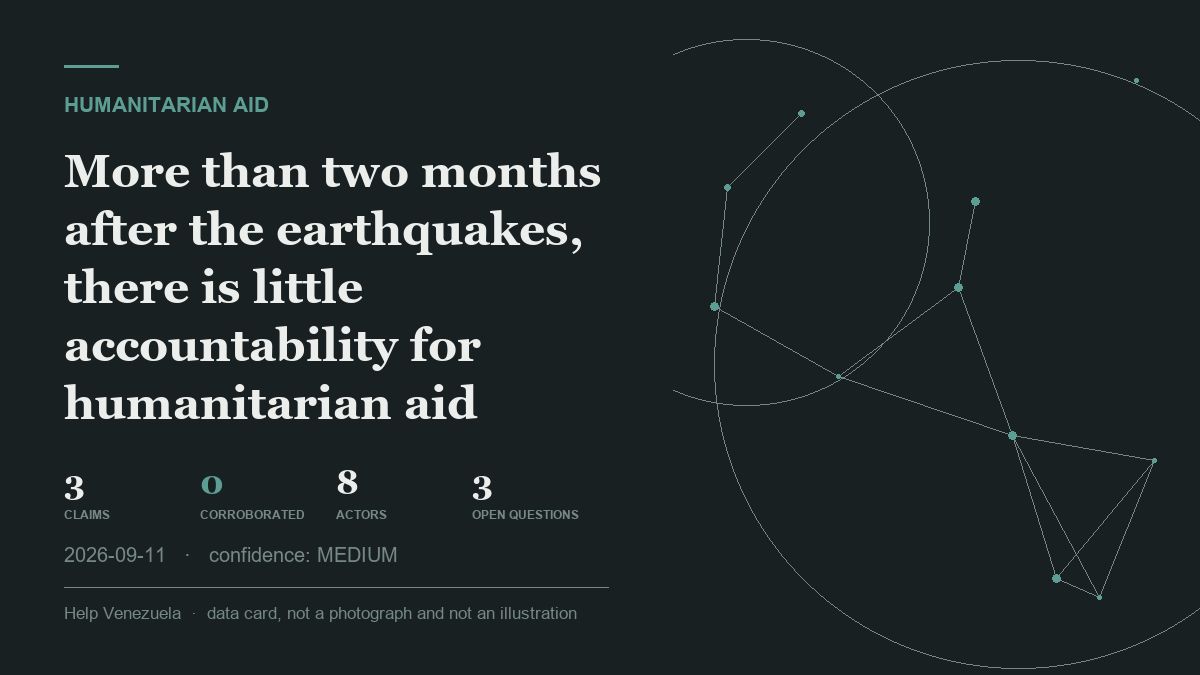 HUMANITARIAN AID

More than two months after the earthquakes, there is little accountability for humanitarian aid

3
CLAIMS

0
CORROBORATED

8
ACTORS

3
OPEN QUESTIONS

2026-09-11 · confidence: MEDIUM

Help Venezuela · data card, not a photograph and not an illustration